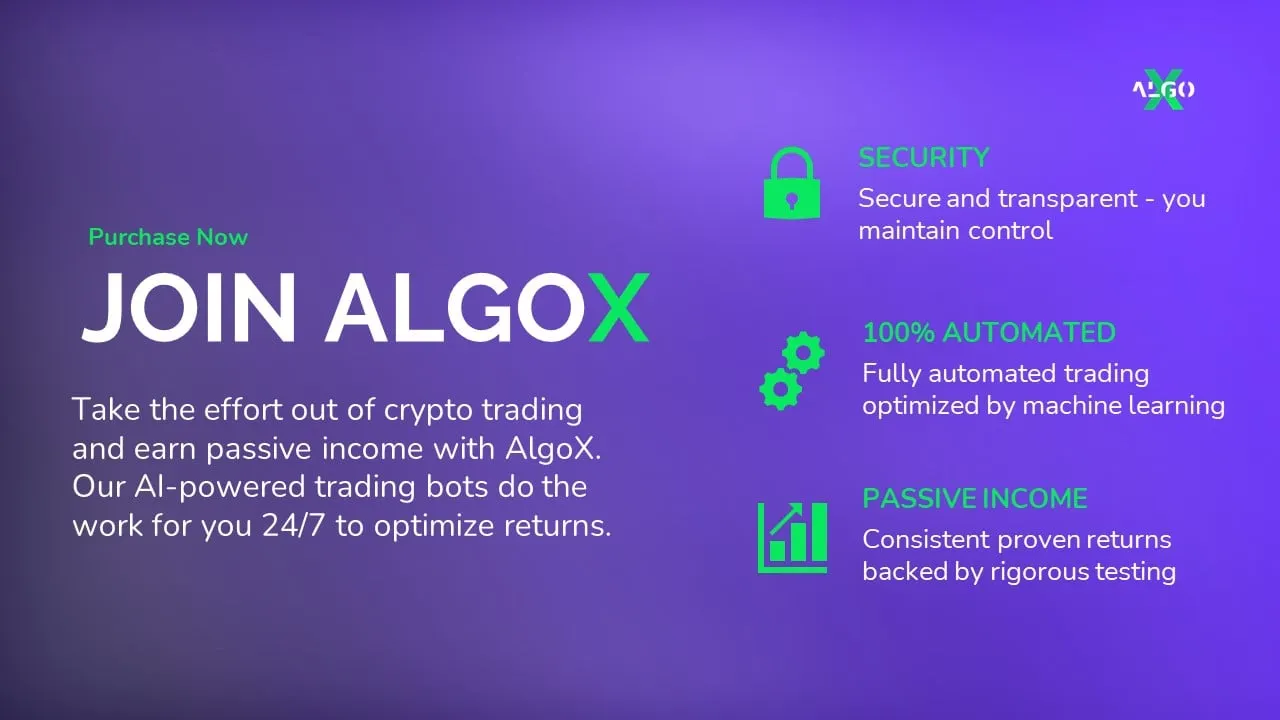 ALGOX

Purchase Now

JOIN ALGOX

Take the effort out of crypto trading and earn passive income with AlgoX. Our AI-powered trading bots do the work for you 24/7 to optimize returns.

SECURITY
Secure and transparent - you maintain control

100% AUTOMATED
Fully automated trading optimized by machine learning

PASSIVE INCOME
Consistent proven returns backed by rigorous testing